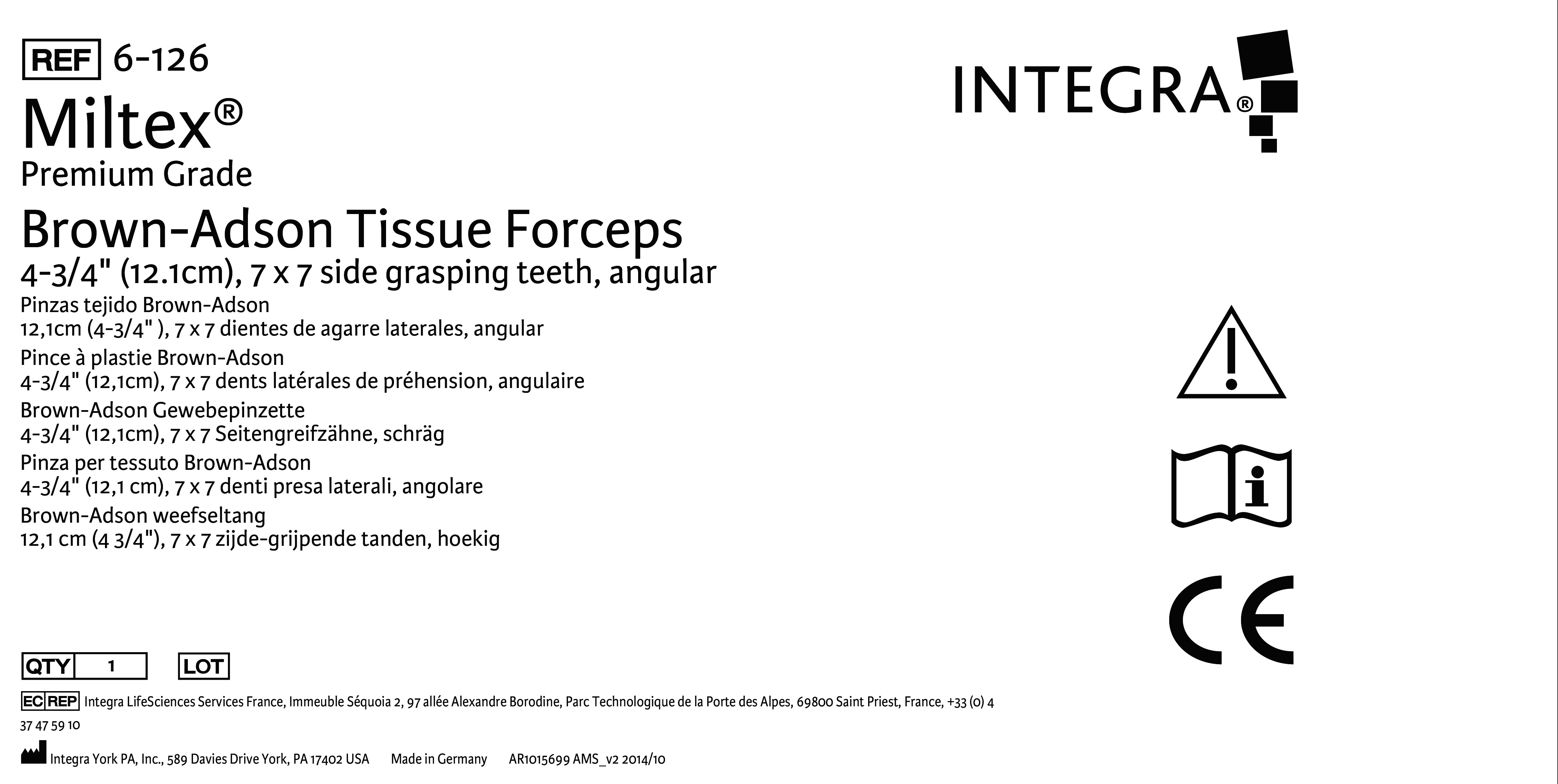 REF 6-126

INTEGRA®

Miltex®
Premium Grade

Brown-Adson Tissue Forceps
4-3/4" (12.1cm), 7 x 7 side grasping teeth, angular

Pinzas tejido Brown-Adson
12,1cm (4-3/4" ), 7 x 7 dientes de agarre laterales, angular

Pince à plastie Brown-Adson
4-3/4" (12,1cm), 7 x 7 dents latérales de préhension, angulaire

Brown-Adson Gewebepinzette
4-3/4" (12,1cm), 7 x 7 Seitengreifzähne, schräg

Pinza per tessuto Brown-Adson
4-3/4" (12,1 cm), 7 x 7 denti presa laterali, angolare

Brown-Adson weefseltang
12,1 cm (4 3/4"), 7 x 7 zijde-grijpende tanden, hoekig

CE

QTY 1 LOT

EC REP Integra LifeSciences Services France, Immeuble Séquoia 2, 97 allée Alexandre Borodine, Parc Technologique de la Porte des Alpes, 69800 Saint Priest, France, +33 (0) 4 37 47 59 10

Integra York PA, Inc., 589 Davies Drive York, PA 17402 USA Made in Germany AR1015699 AMS_v2 2014/10